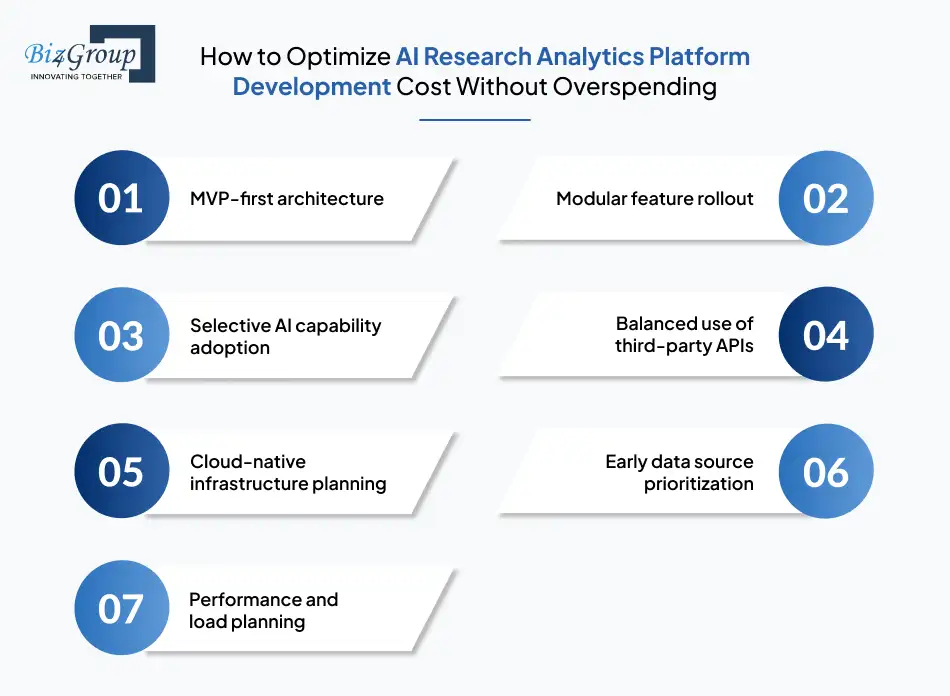 Biz4Group
INNOVATING TOGETHER

How to Optimize AI Research Analytics Platform Development Cost Without Overspending

01 MVP-first architecture

Modular feature rollout 02

03 Selective AI capability adoption

Balanced use of third-party APIs 04

05 Cloud-native infrastructure planning

Early data source prioritization 06

07 Performance and load planning